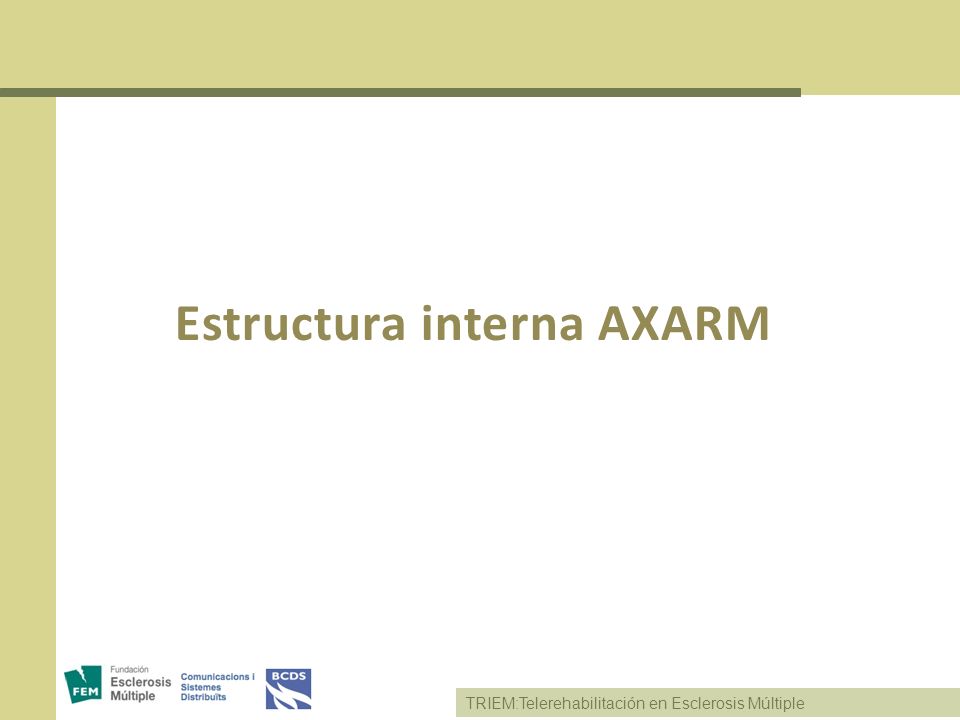 Estructura interna AXARM

FEM Fundación Esclerosis Múltiple

Comunicacions i Sistemes Distribuïts

BCDS

TRIEM:Telerehabilitación en Esclerosis Múltiple